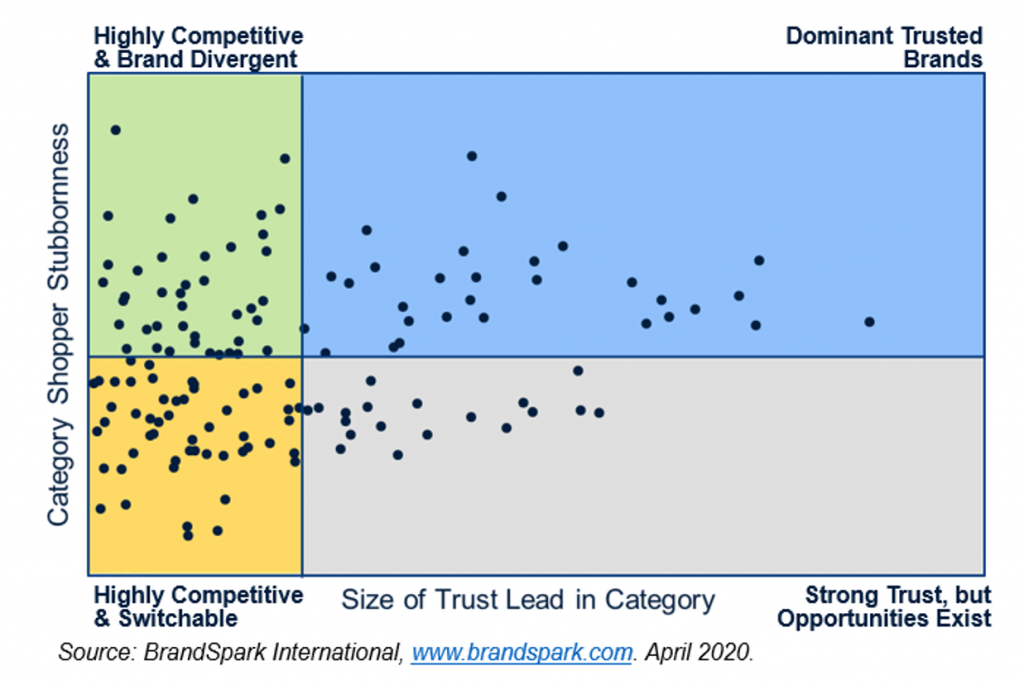 Highly Competitive & Brand Divergent

Dominant Trusted Brands

Category Shopper Stubbornness

Highly Competitive & Switchable

Size of Trust Lead in Category

Strong Trust, but Opportunities Exist

Source: BrandSpark International, www.brandspark.com. April 2020.